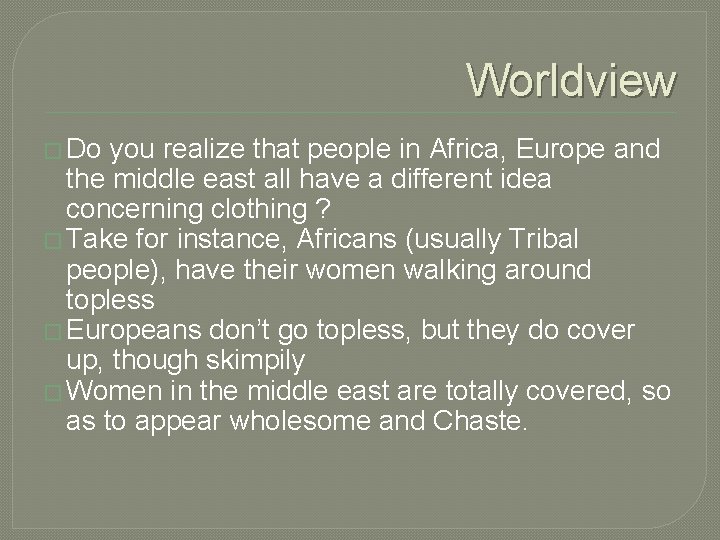 Worldview

Do you realize that people in Africa, Europe and the middle east all have a different idea concerning clothing ?

Take for instance, Africans (usually Tribal people), have their women walking around topless

Europeans don't go topless, but they do cover up, though skimpily

Women in the middle east are totally covered, so as to appear wholesome and Chaste.